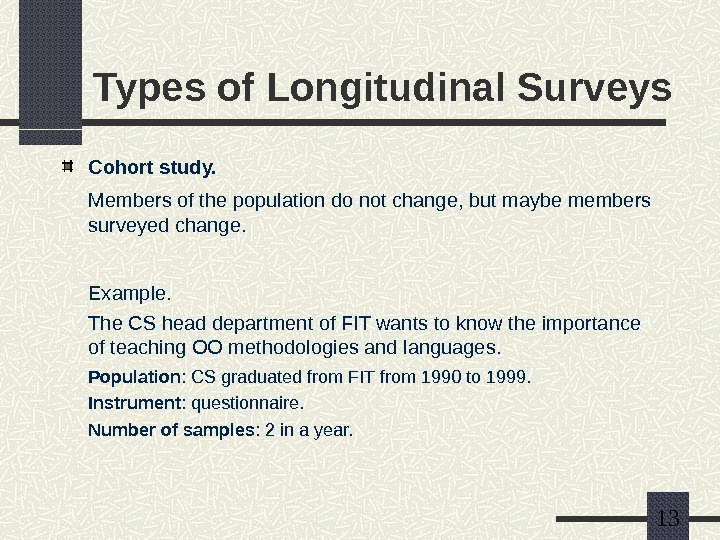 Types of Longitudinal Surveys

Cohort study.

Members of the population do not change, but maybe members surveyed change.

Example.

The CS head department of FIT wants to know the importance of teaching OO methodologies and languages.

Population: CS graduated from FIT from 1990 to 1999.

Instrument: questionnaire.

Number of samples: 2 in a year.

13